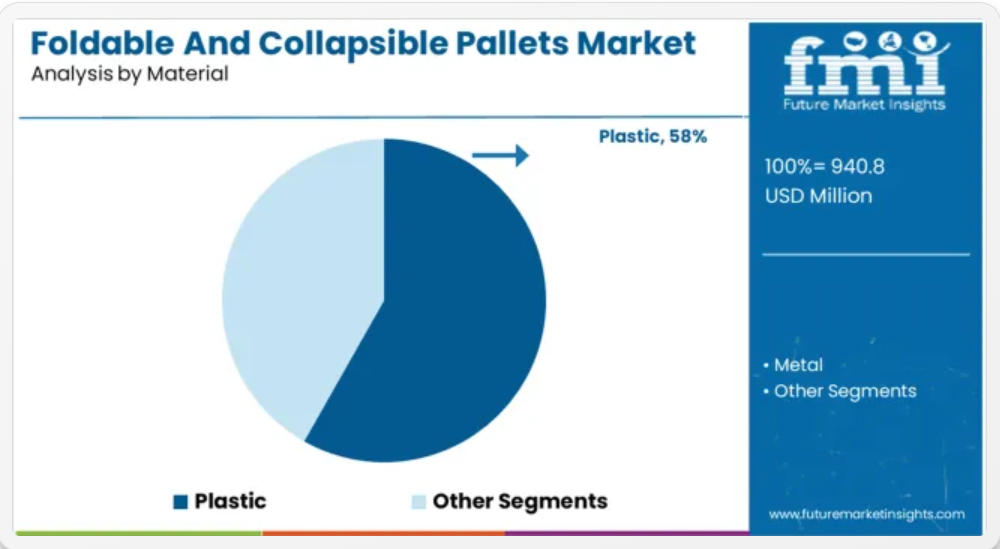 Foldable And Collapsible Pallets Market
Analysis by Material

Plastic, 58%

Plastic
Other Segments

fmi
Future Market Insights

100%= 940.8 USD Million

• Metal
• Other Segments

www.futuremarketinsights.com